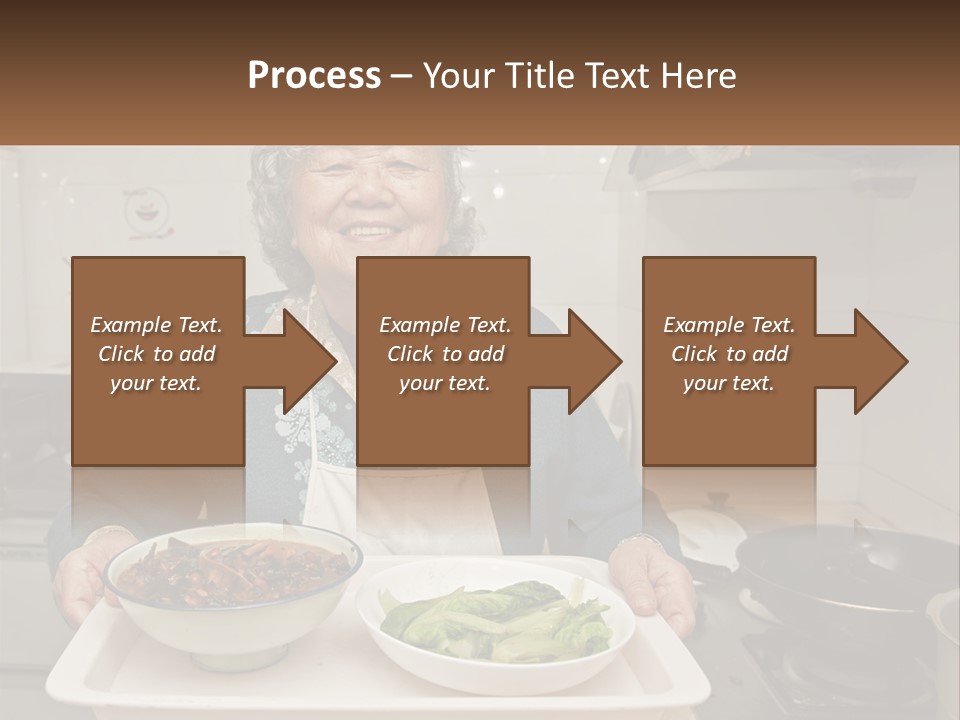 Process – Your Title Text Here

Example Text. Click to add your text.

Example Text. Click to add your text.

Example Text. Click to add your text.